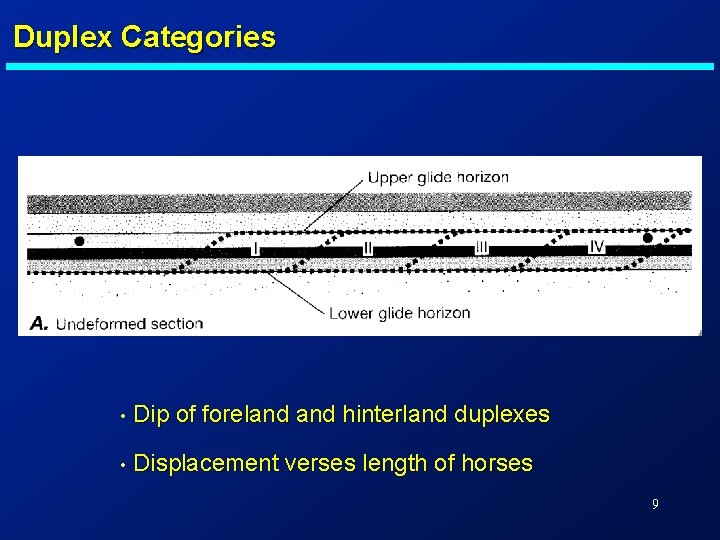 Duplex Categories

Upper glide horizon

I

II

III

IV

Lower glide horizon

A. Undeformed section

• Dip of foreland and hinterland duplexes

• Displacement verses length of horses

9